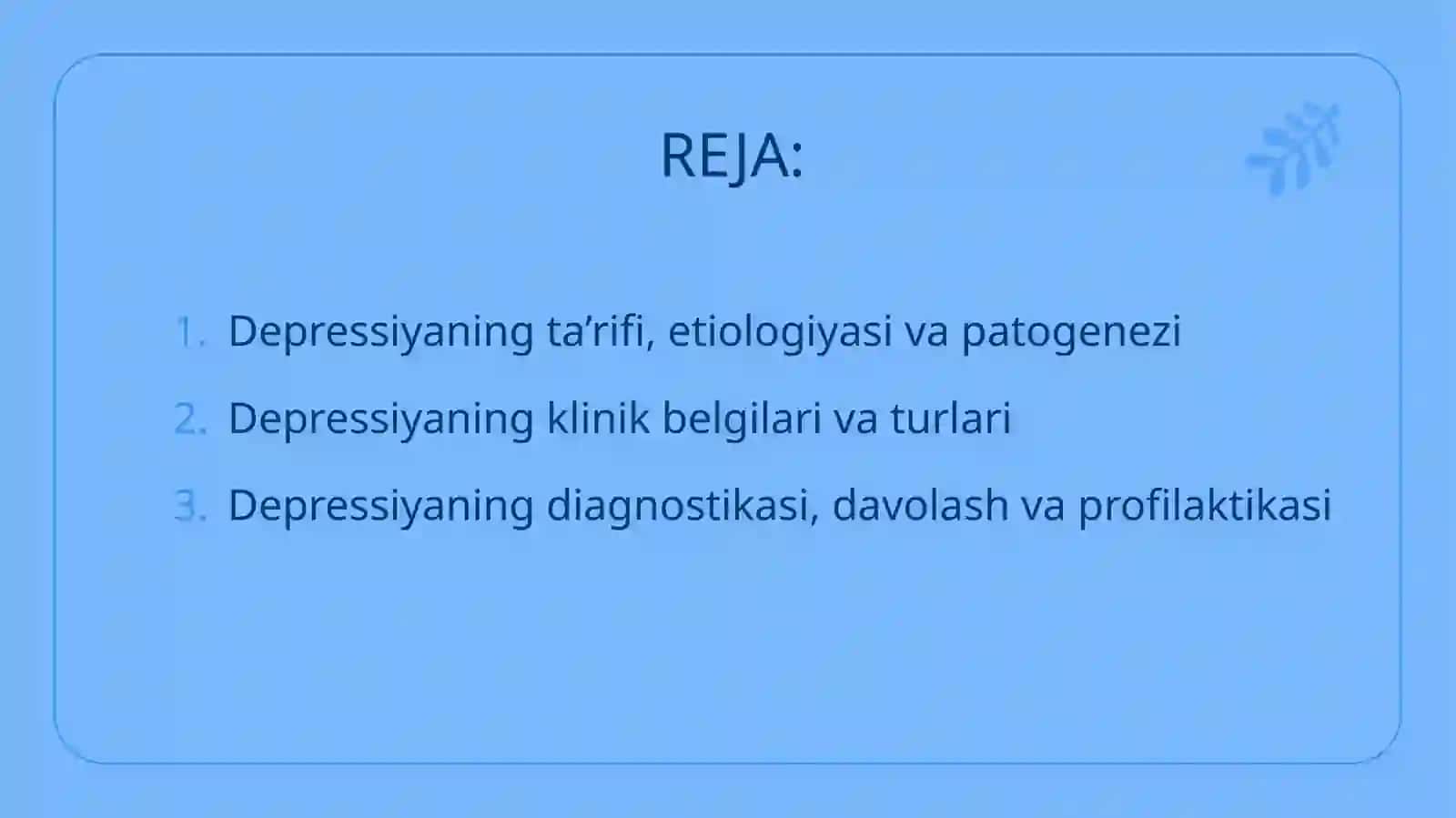 REJA:

1. Depressiyaning ta’rifi, etiologiyasi va patogenezi
2. Depressiyaning klinik belgilari va turlari
3. Depressiyaning diagnostikasi, davolash va profilaktikasi